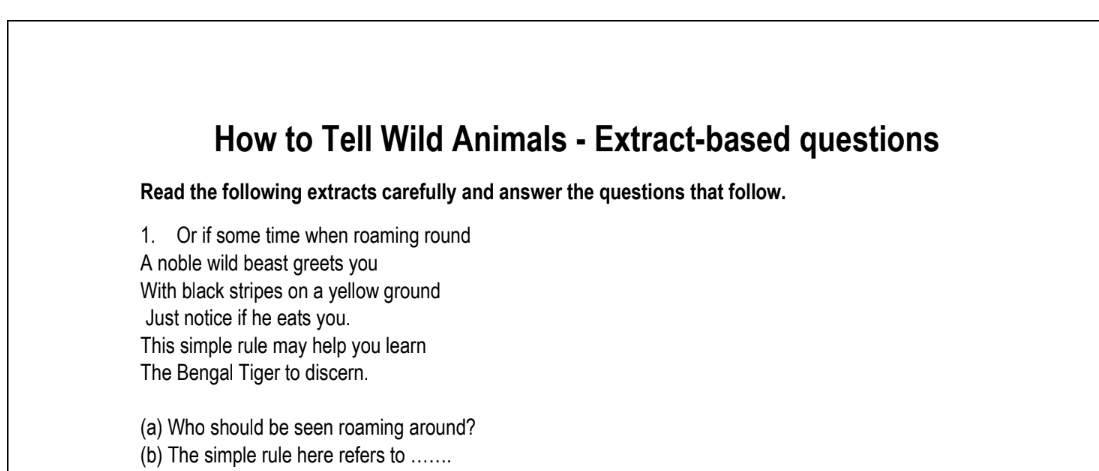 How to Tell Wild Animals - Extract-based questions

Read the following extracts carefully and answer the questions that follow.

1. Or if some time when roaming round
A noble wild beast greets you
With black stripes on a yellow ground
Just notice if he eats you.
This simple rule may help you learn
The Bengal Tiger to discern.

(a) Who should be seen roaming around?
(b) The simple rule here refers to …….